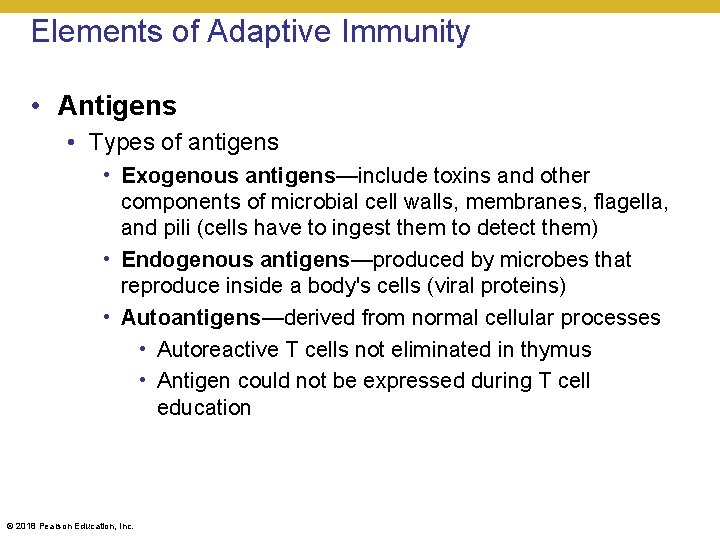 Elements of Adaptive Immunity

• Antigens
  • Types of antigens
    • Exogenous antigens—include toxins and other components of microbial cell walls, membranes, flagella, and pili (cells have to ingest them to detect them)
    • Endogenous antigens—produced by microbes that reproduce inside a body's cells (viral proteins)
    • Autoantigens—derived from normal cellular processes
      • Autoreactive T cells not eliminated in thymus
      • Antigen could not be expressed during T cell education

© 2018 Pearson Education, Inc.